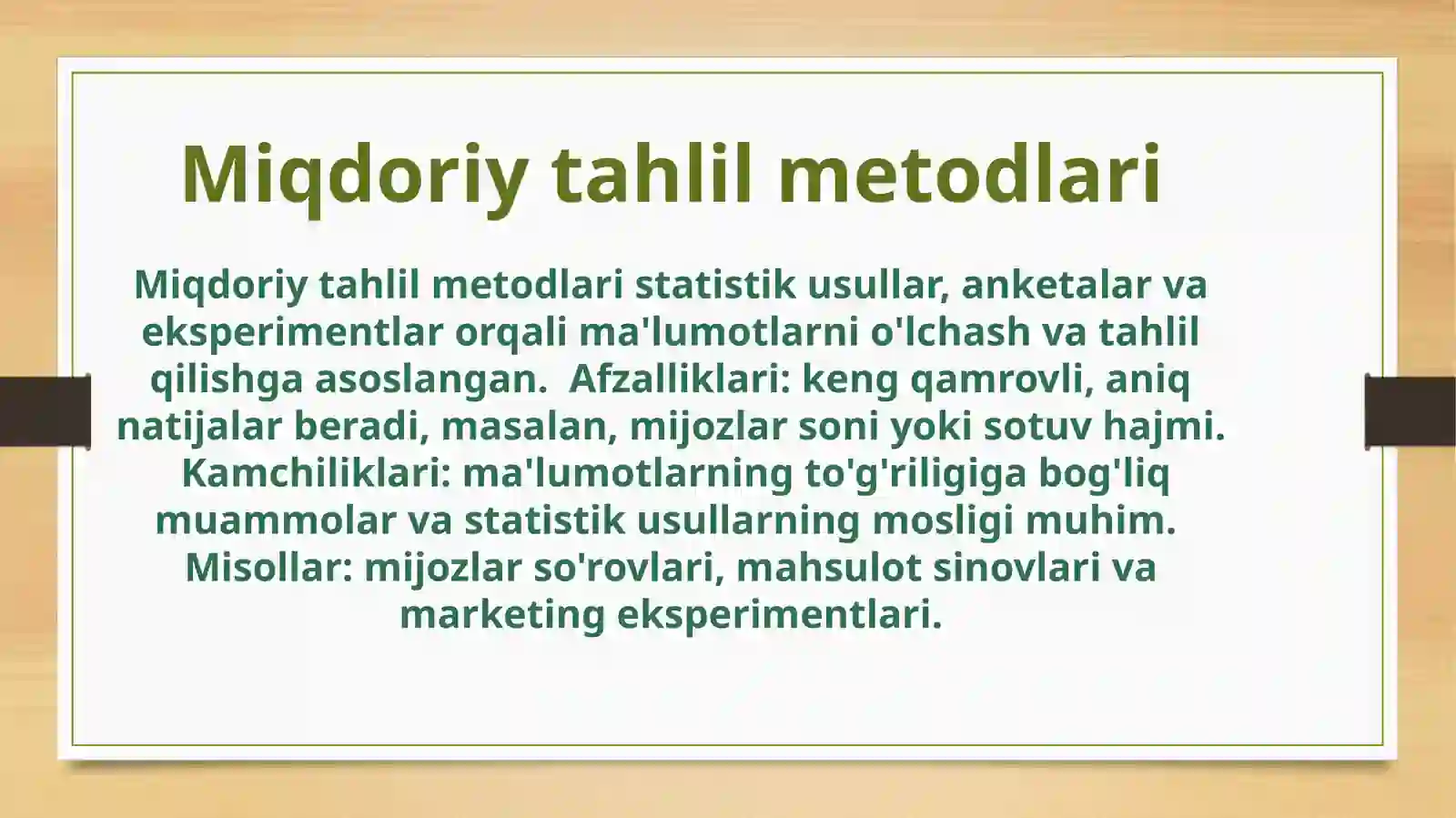 Miqdoriy tahlil metodlari

Miqdoriy tahlil metodlari statistik usullar, anketalar va eksperimentlar orqali ma'lumotlarni o'lchash va tahlil qilishga asoslangan. Afzalliklari: keng qamrovli, aniq natijalar beradi, masalan, mijozlar soni yoki sotuv hajmi. Kamchiliklari: ma'lumotlarning to'g'riligiga bog'liq muammolar va statistik usullarning mosligi muhim. Misollar: mijozlar so'rovlari, mahsulot sinovlari va marketing eksperimentlari.